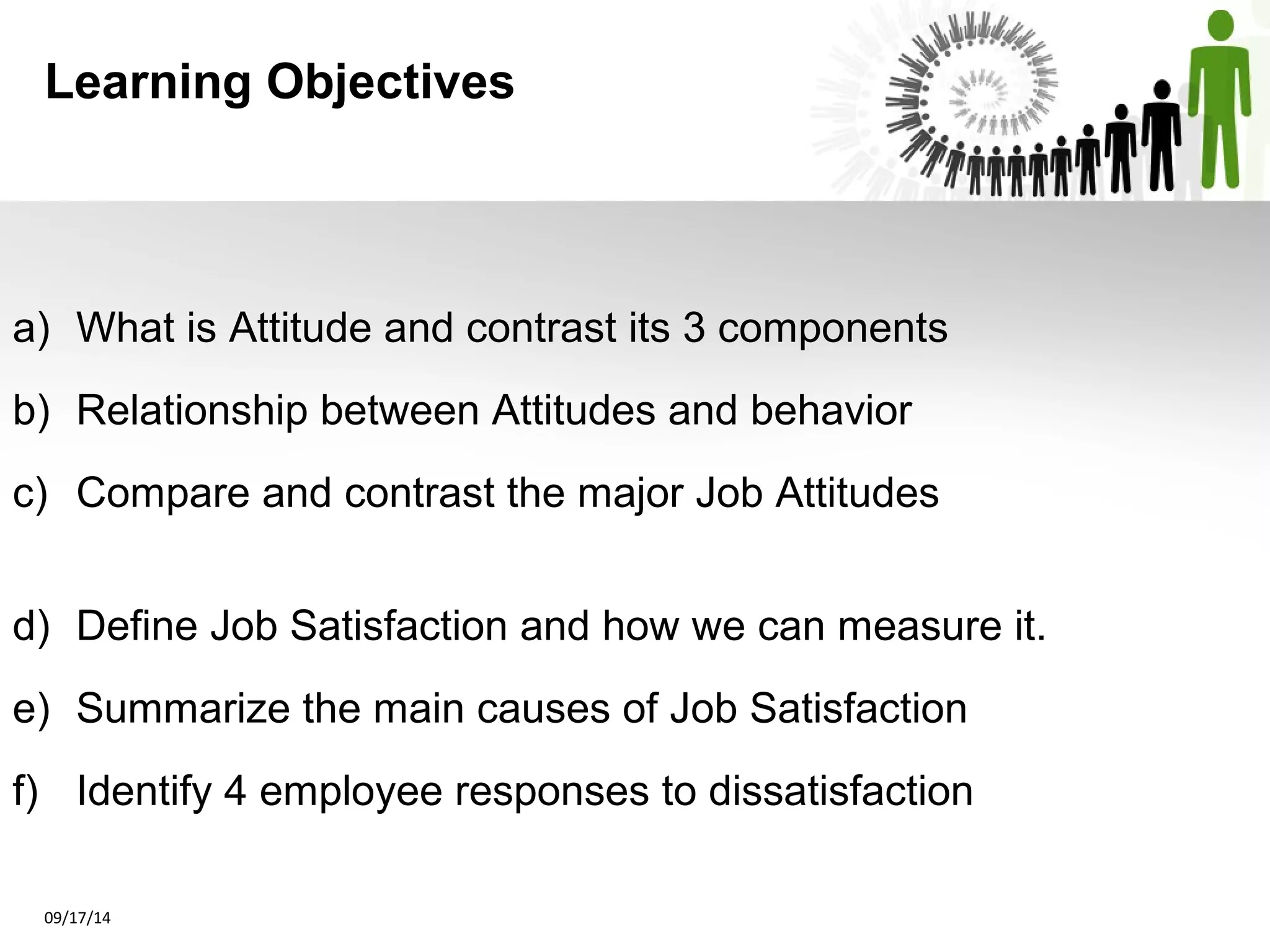 Learning Objectives

a) What is Attitude and contrast its 3 components

b) Relationship between Attitudes and behavior

c) Compare and contrast the major Job Attitudes

d) Define Job Satisfaction and how we can measure it.

e) Summarize the main causes of Job Satisfaction

f) Identify 4 employee responses to dissatisfaction

09/17/14